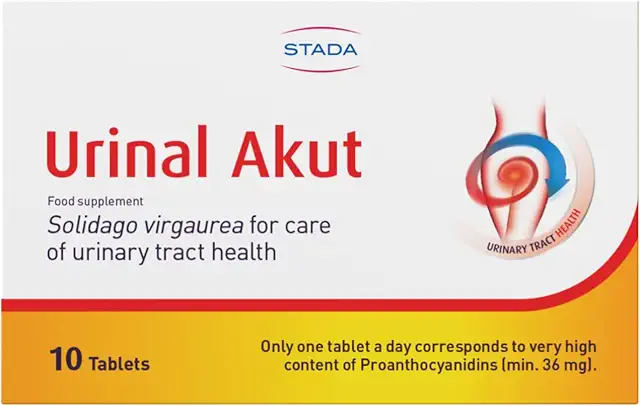 STADA

Urinal Akut

Food supplement

Solidago virgaurea for care of urinary tract health

URINARY TRACT HEALTH

10 Tablets

Only one tablet a day corresponds to very high content of Proanthocyanidins (min. 36 mg).